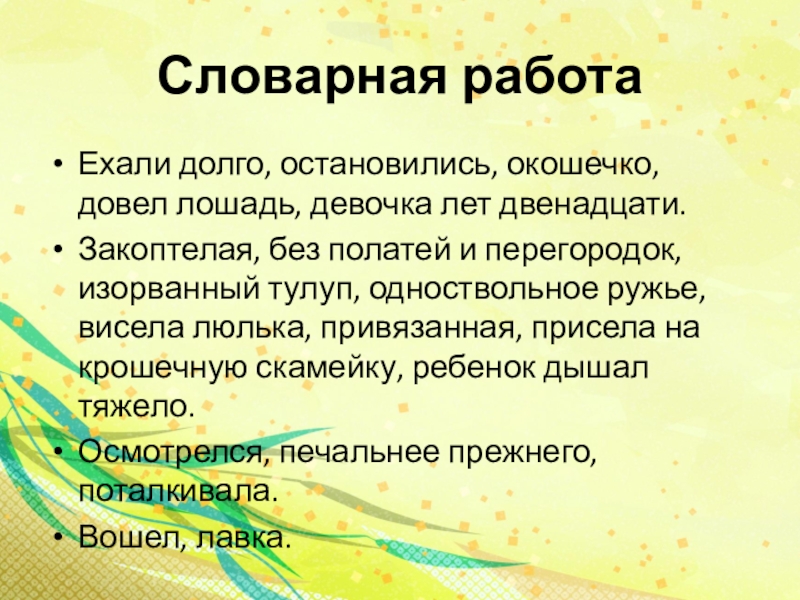 Словарная работа

• Ехали долго, остановились, окошечко, довел лошадь, девочка лет двенадцати.
• Закоптелая, без полатей и перегородок, изорванный тулуп, одноствольное ружье, висела люлька, привязанная, присела на крошечную скамейку, ребенок дышал тяжело.
• Осмотрелся, печальнее прежнего, поталкивала.
• Вошел, лавка.